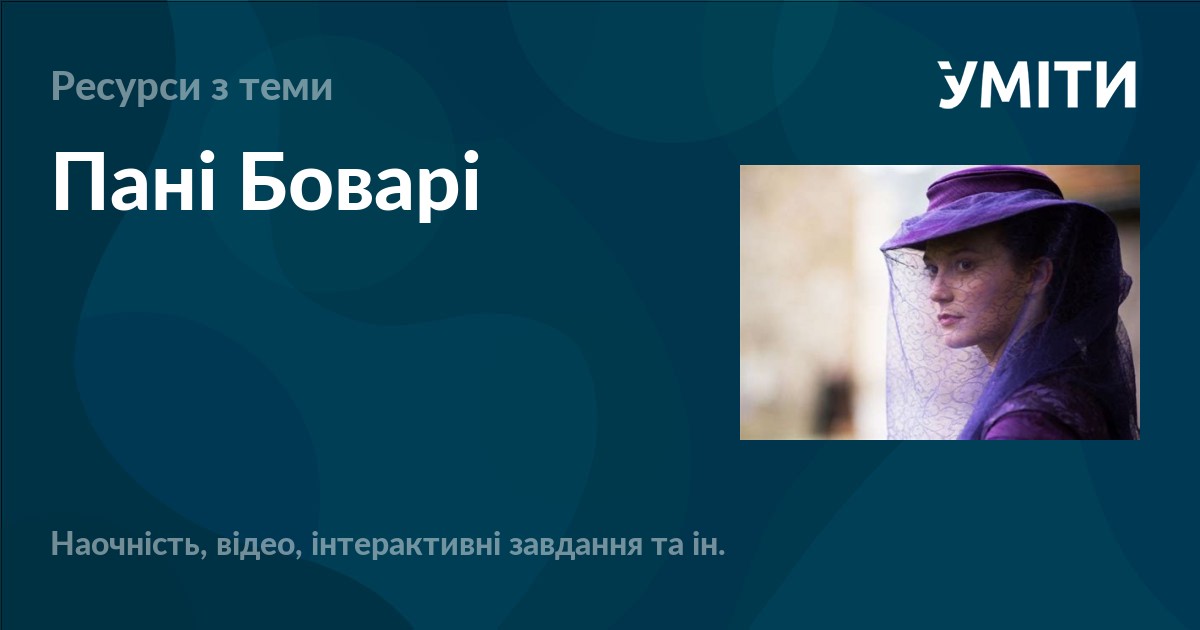 Ресурси з теми

УМІТИ

Пані Боварі

Наочність, відео, інтерактивні завдання та ін.